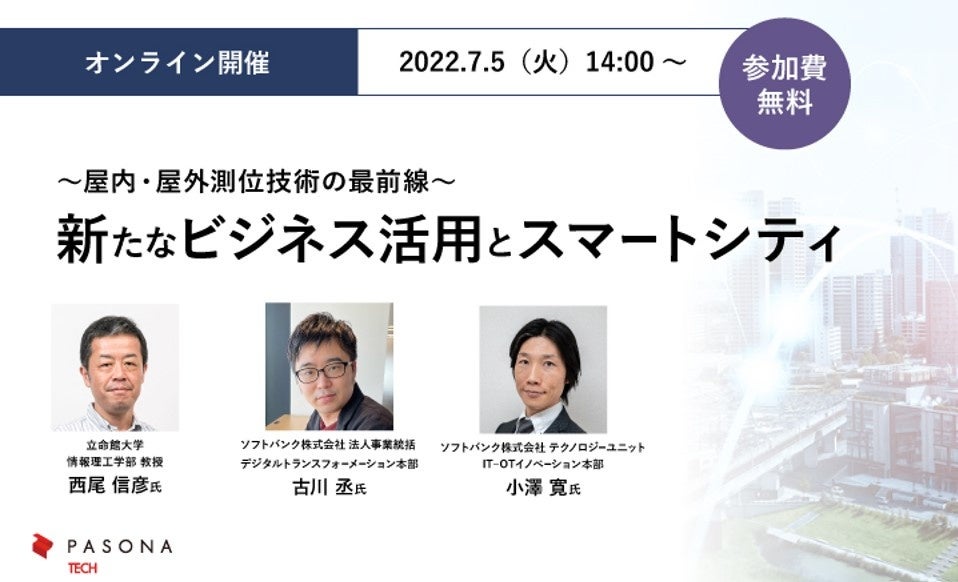 オンライン開催

2022.7.5（火）14:00 ～

参加費
無料

～屋内・屋外測位技術の最前線～
新たなビジネス活用とスマートシティ

立命館大学
情報理工学部 教授
西尾 信彦氏

ソフトバンク株式会社 法人事業統括
デジタルトランスフォーメーション本部
古川 丞氏

ソフトバンク株式会社 テクノロジーユニット
IT-OTイノベーション本部
小澤 寛氏

PASONA
TECH